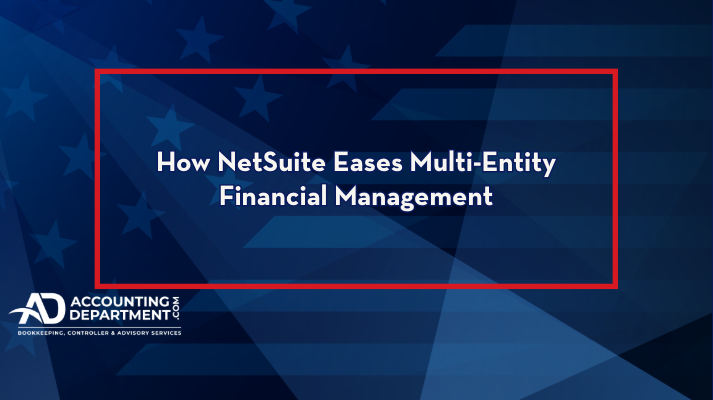 How NetSuite Eases Multi-Entity Financial Management

AD ACCOUNTING DEPARTMENT .COM
BOOKKEEPING, CONTROLLER & ADVISORY SERVICES